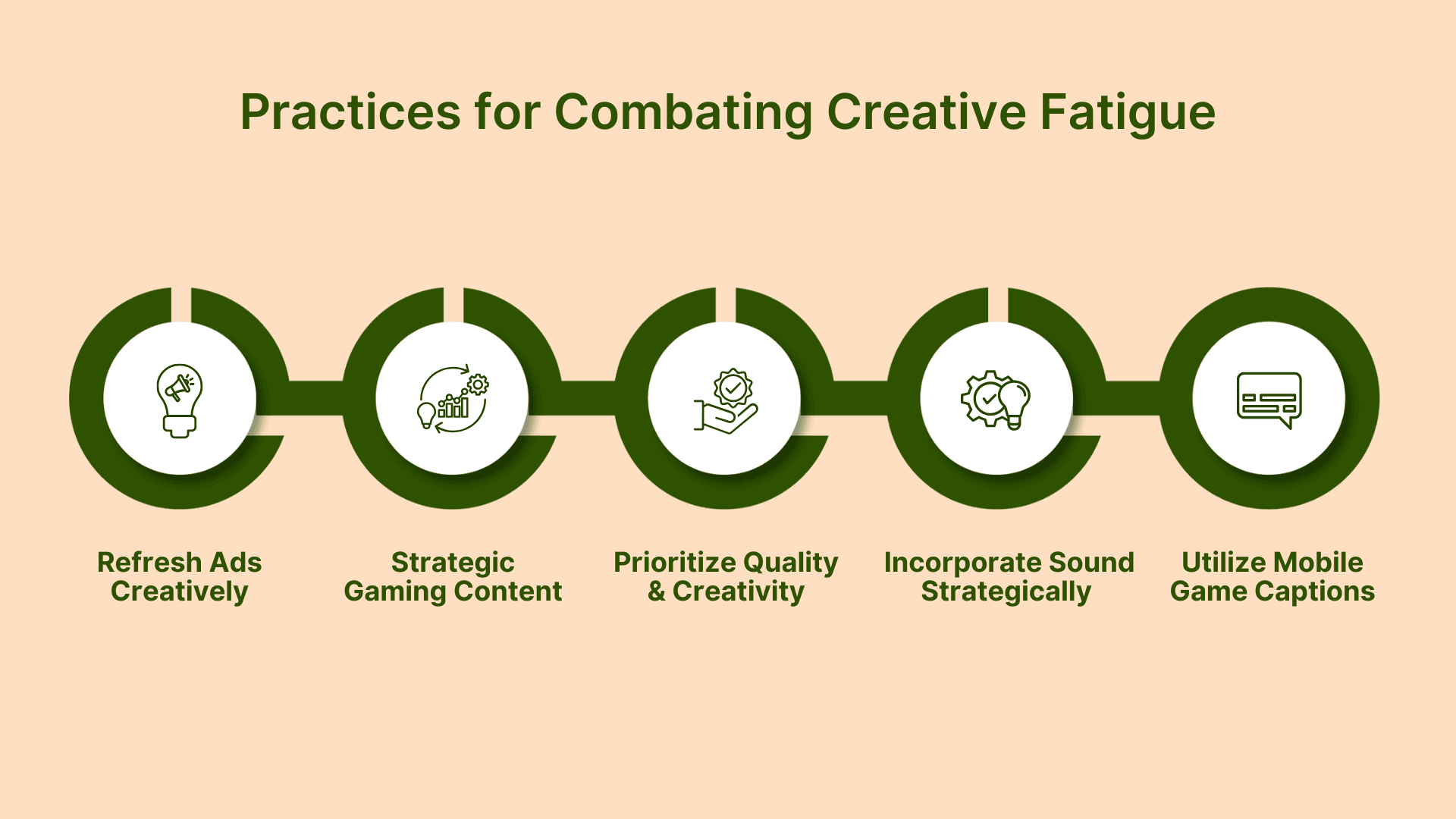 Practices for Combating Creative Fatigue

Refresh Ads Creatively

Strategic Gaming Content

Prioritize Quality & Creativity

Incorporate Sound Strategically

Utilize Mobile Game Captions